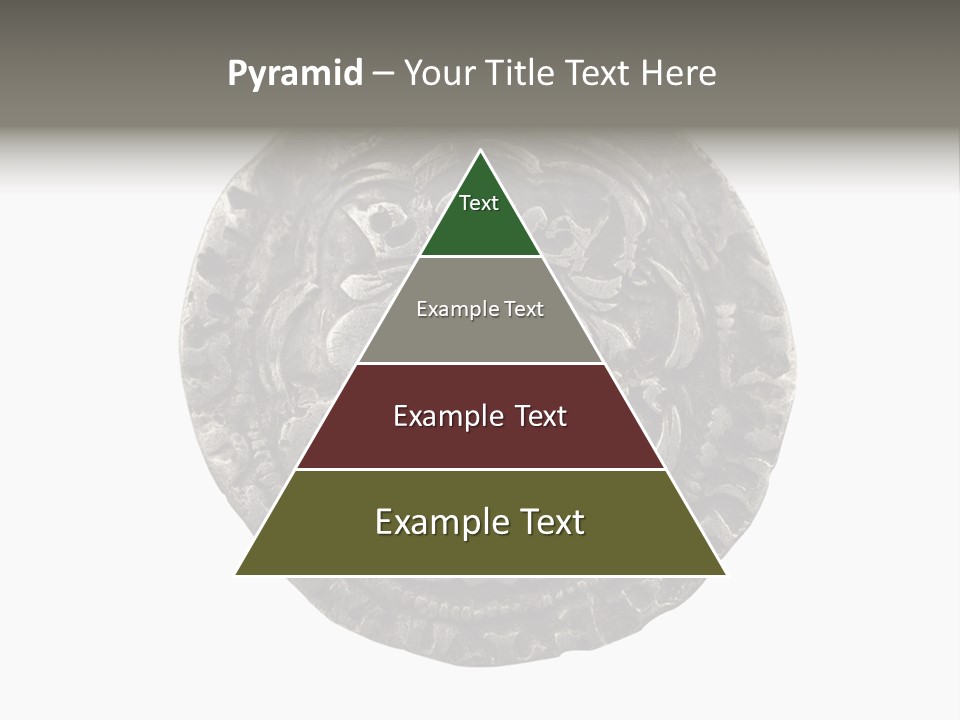 Pyramid – Your Title Text Here

Text

Example Text

Example Text

Example Text